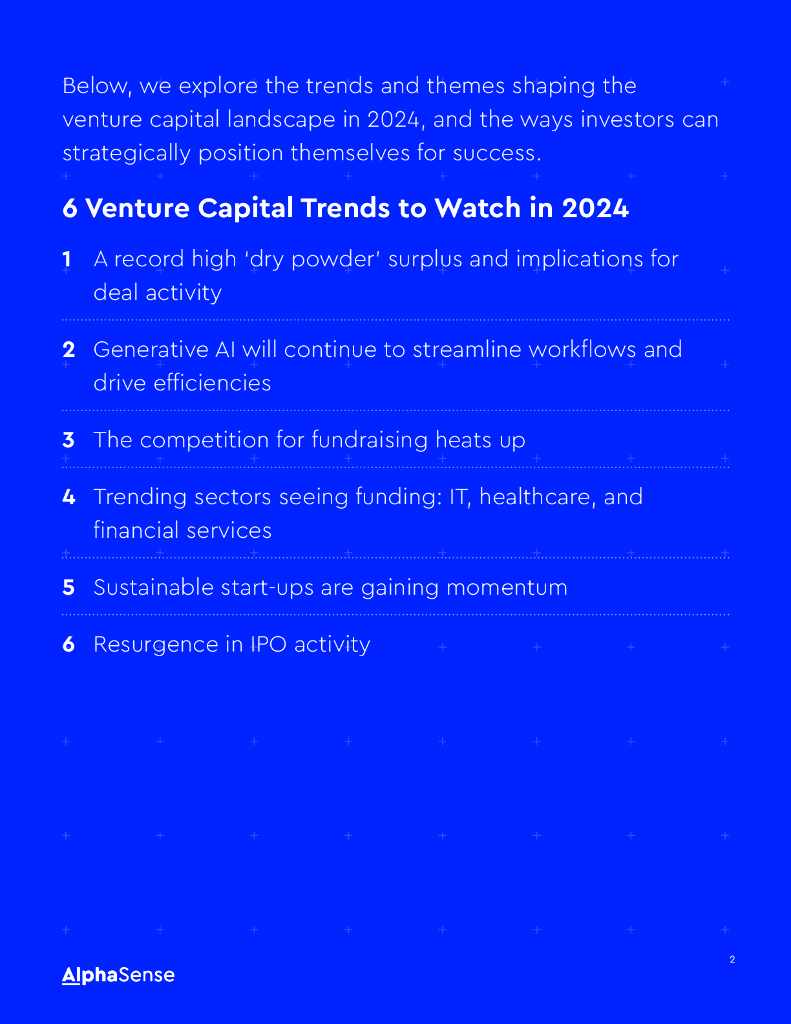 Below, we explore the trends and themes shaping the venture capital landscape in 2024, and the ways investors can strategically position themselves for success.

6 Venture Capital Trends to Watch in 2024

1 A record high 'dry powder' surplus and implications for deal activity

2 Generative AI will continue to streamline workflows and drive efficiencies

3 The competition for fundraising heats up

4 Trending sectors seeing funding: IT, healthcare, and financial services

5 Sustainable start-ups are gaining momentum

6 Resurgence in IPO activity

AlphaSense

2